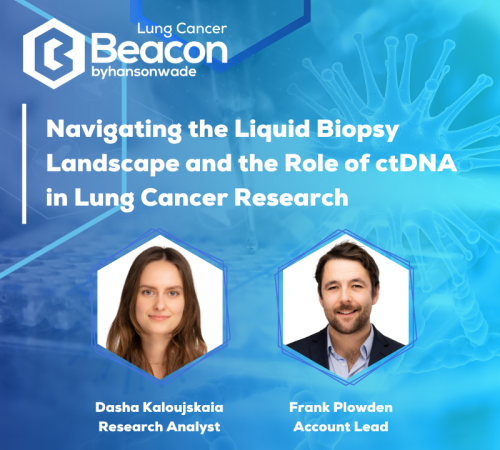 Lung Cancer
Beacon
byhansonwade

Navigating the Liquid Biopsy Landscape and the Role of ctDNA in Lung Cancer Research

Dasha Kaloujskaia
Research Analyst

Frank Plowden
Account Lead